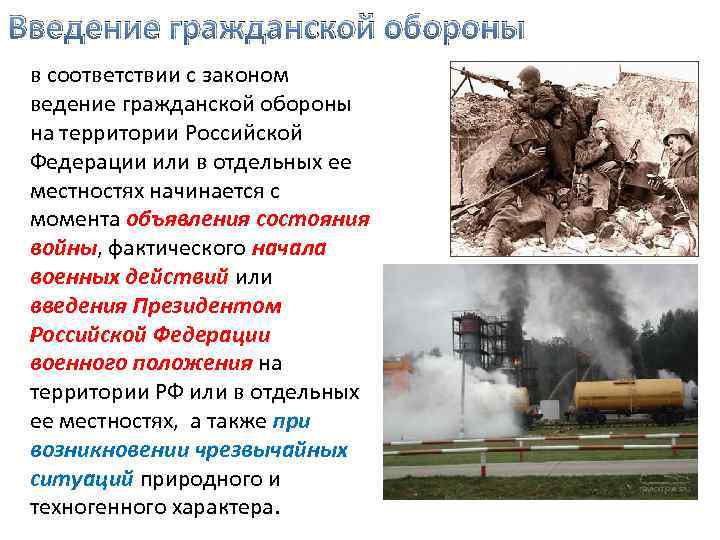 Введение гражданской обороны

в соответствии с законом ведение гражданской обороны на территории Российской Федерации или в отдельных ее местностях начинается с момента объявления состояния войны, фактического начала военных действий или введения Президентом Российской Федерации военного положения на территории РФ или в отдельных ее местностях, а также при возникновении чрезвычайных ситуаций природного и техногенного характера.